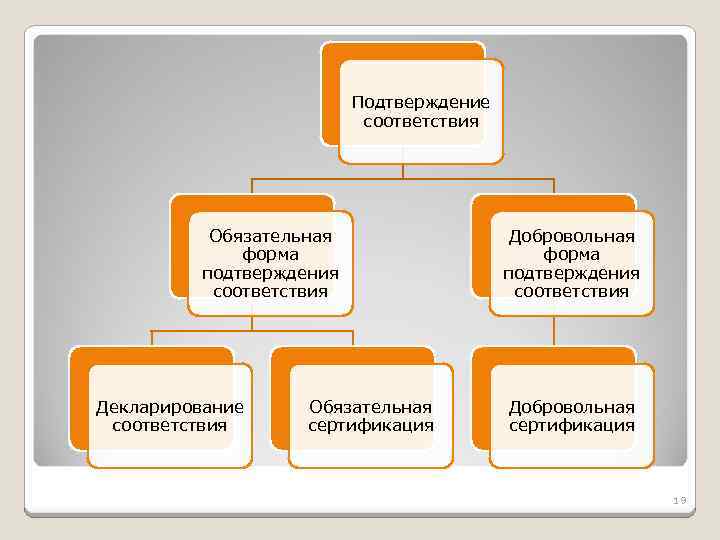 Подтверждение соответствия

Обязательная форма подтверждения соответствия

Добровольная форма подтверждения соответствия

Декларирование соответствия

Обязательная сертификация

Добровольная сертификация

19